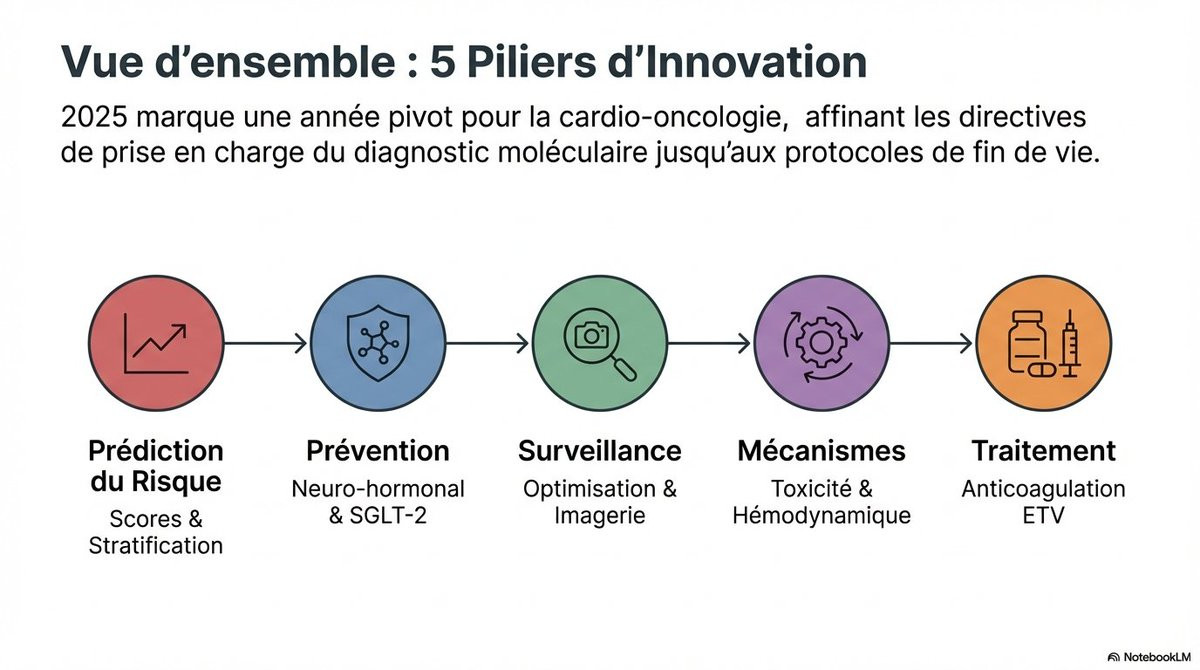 Vue d’ensemble : 5 Piliers d’Innovation

2025 marque une année pivot pour la cardio-oncologie,  affinant les directives de prise en charge du diagnostic moléculaire jusqu’aux protocoles de fin de vie.

Prédiction du Risque
Scores & Stratification

Prévention
Neuro-hormonal & SGLT-2

Surveillance
Optimisation & Imagerie

Mécanismes
Toxicité & Hémodynamique

Traitement
Anticoagulation ETV

NotebookLM